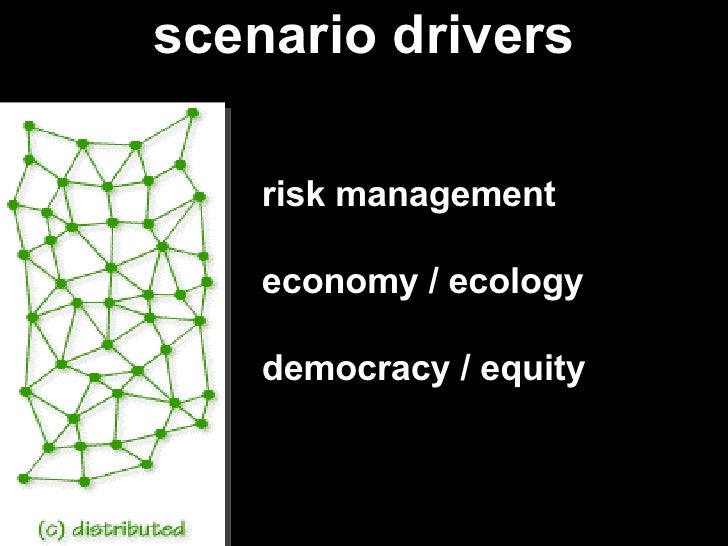 scenario drivers

(c) distributed

risk management

economy / ecology

democracy / equity